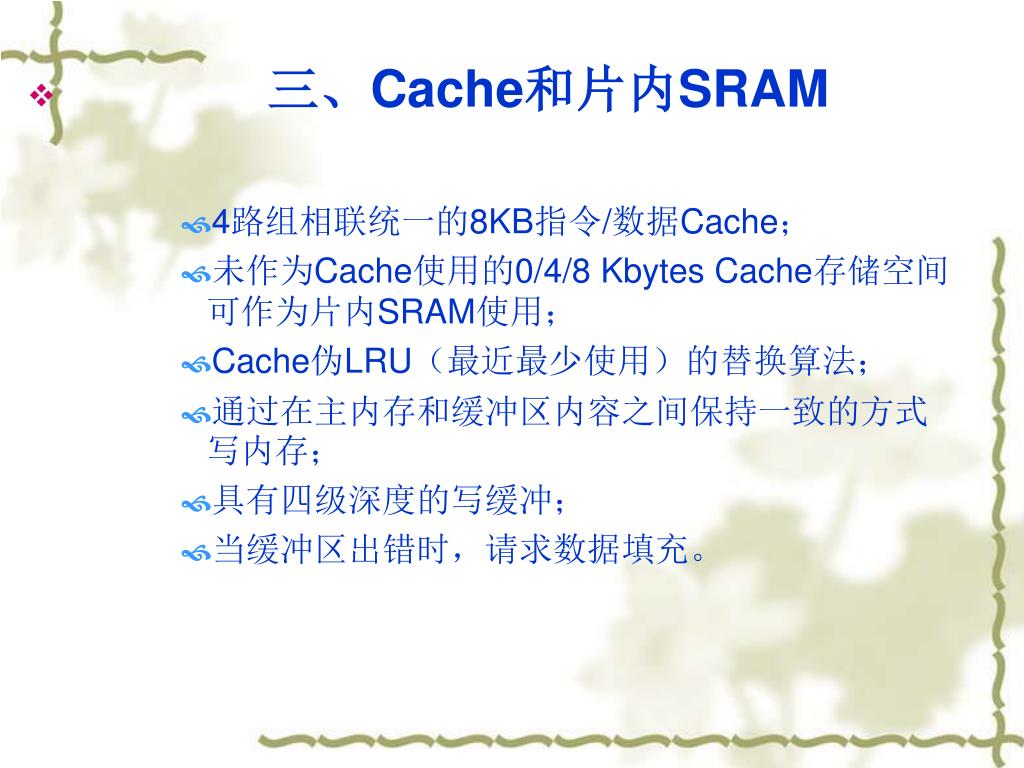 三、Cache和片内SRAM

4路组相联统一的8KB指令/数据Cache；

未作为Cache使用的0/4/8 Kbytes Cache存储空间可作为片内SRAM使用；

Cache伪LRU（最近最少使用）的替换算法；

通过在主内存和缓冲区内容之间保持一致的方式写内存；

具有四级深度的写缓冲；

当缓冲区出错时，请求数据填充。